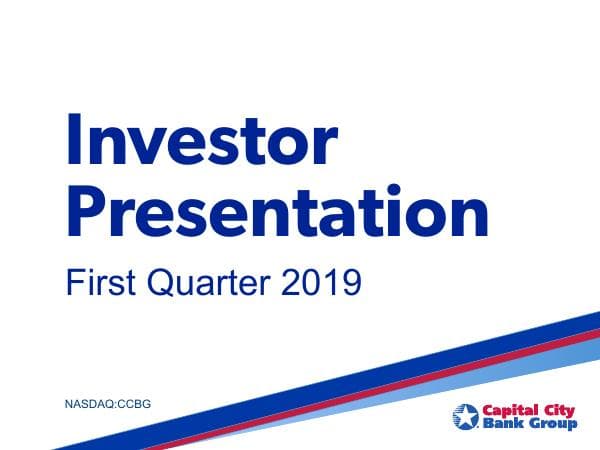 Investor Presentation

First Quarter 2019

NASDAQ:CCBG

Capital City Bank Group